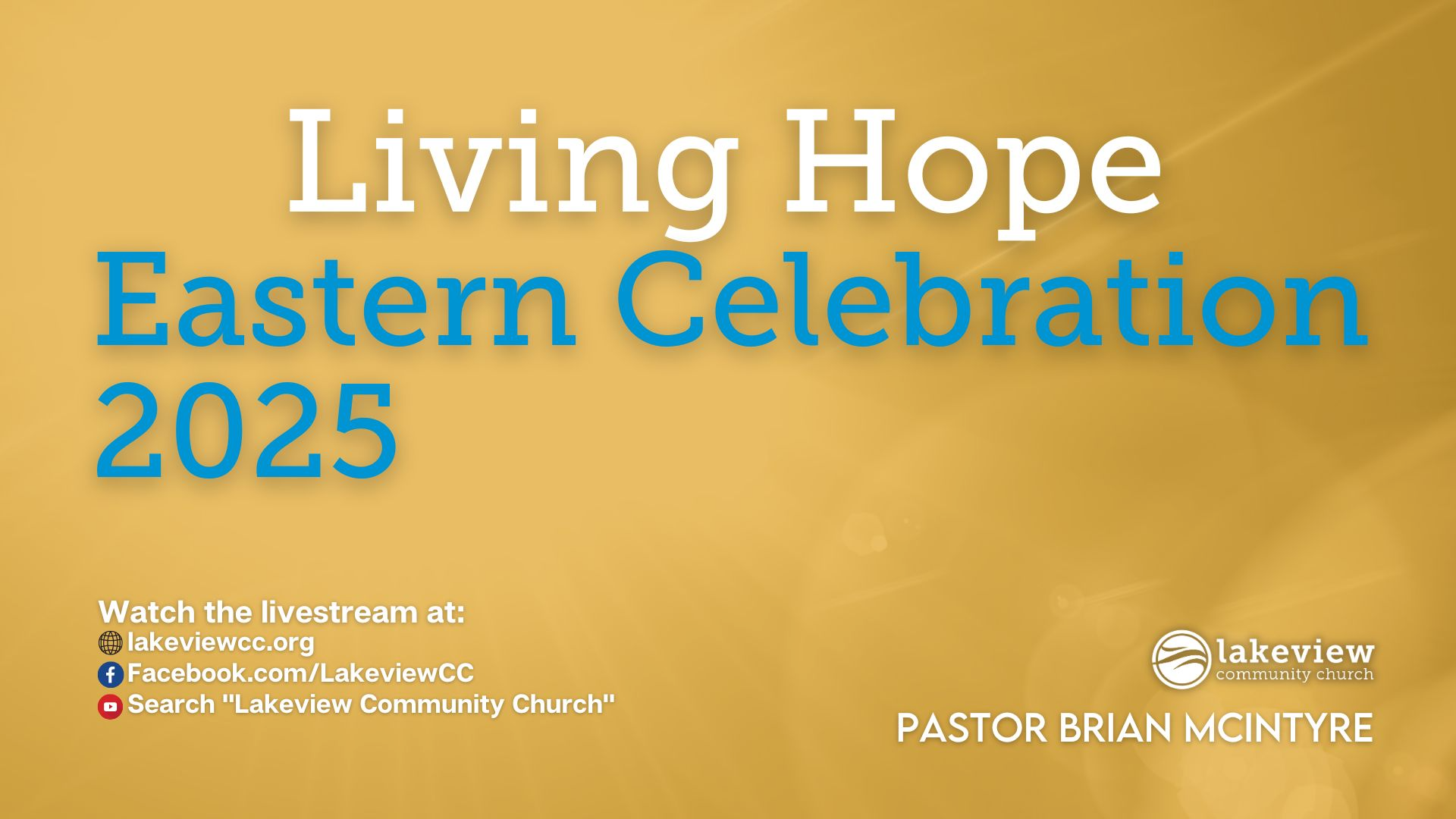 Living Hope
Eastern Celebration 2025

Watch the livestream at:
lakeviewcc.org
Facebook.com/LakeviewCC
Search "Lakeview Community Church"

lakeview community church

PASTOR BRIAN MCINTYRE